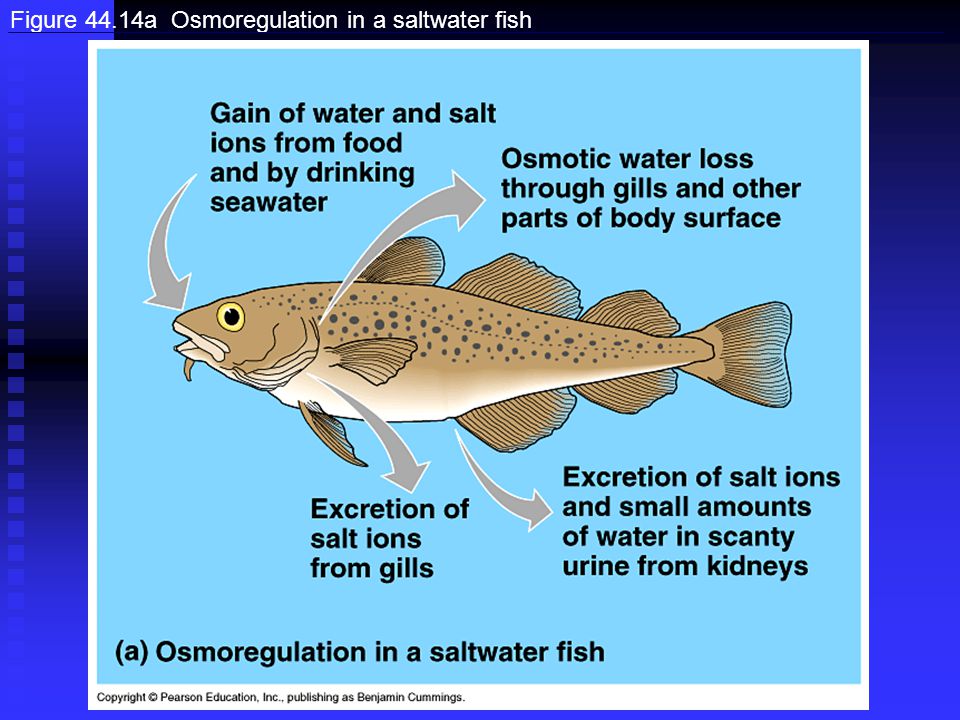 Figure 44.14a Osmoregulation in a saltwater fish

Gain of water and salt ions from food and by drinking seawater

Osmotic water loss through gills and other parts of body surface

Excretion of salt ions from gills

Excretion of salt ions and small amounts of water in scanty urine from kidneys

(a) Osmoregulation in a saltwater fish

Copyright © Pearson Education, Inc., publishing as Benjamin Cummings.